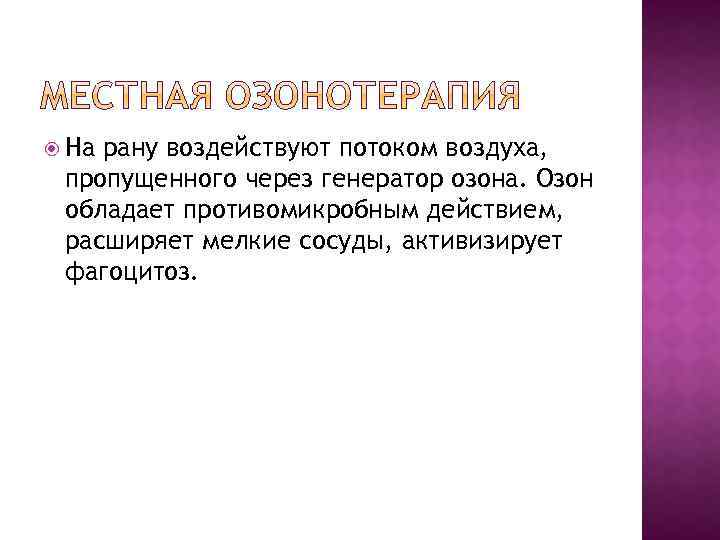 МЕСТНАЯ ОЗОНОТЕРАПИЯ

На рану воздействуют потоком воздуха, пропущенного через генератор озона. Озон обладает противомикробным действием, расширяет мелкие сосуды, активизирует фагоцитоз.